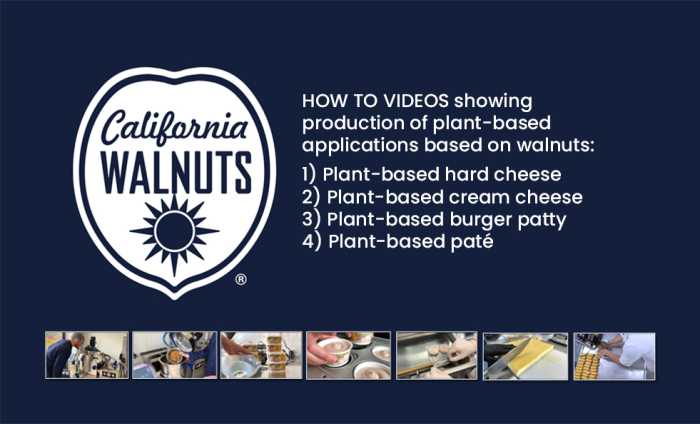 California
WALNUTS
®

HOW TO VIDEOS showing production of plant-based applications based on walnuts:

1) Plant-based hard cheese
2) Plant-based cream cheese
3) Plant-based burger patty
4) Plant-based paté